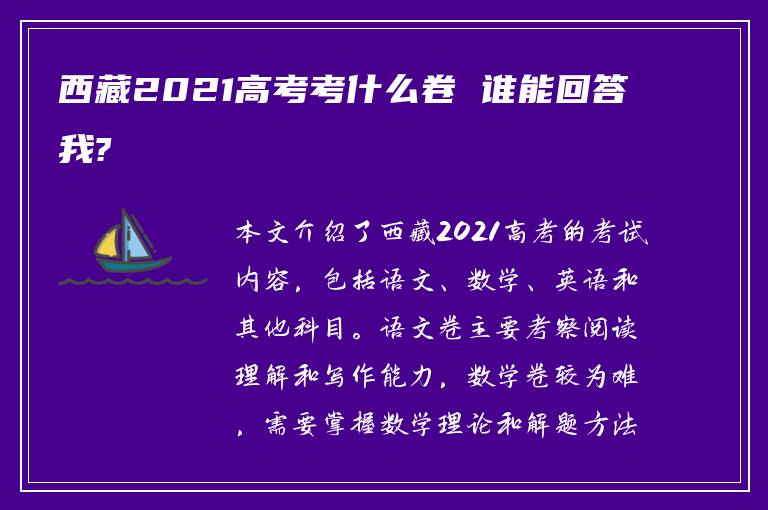 西藏2021高考考什么卷 谁能回答我?

本文介绍了西藏2021高考的考试内容，包括语文、数学、英语和其他科目。语文卷主要考察阅读理解和写作能力，数学卷较为难，需要掌握数学理论和解题方法